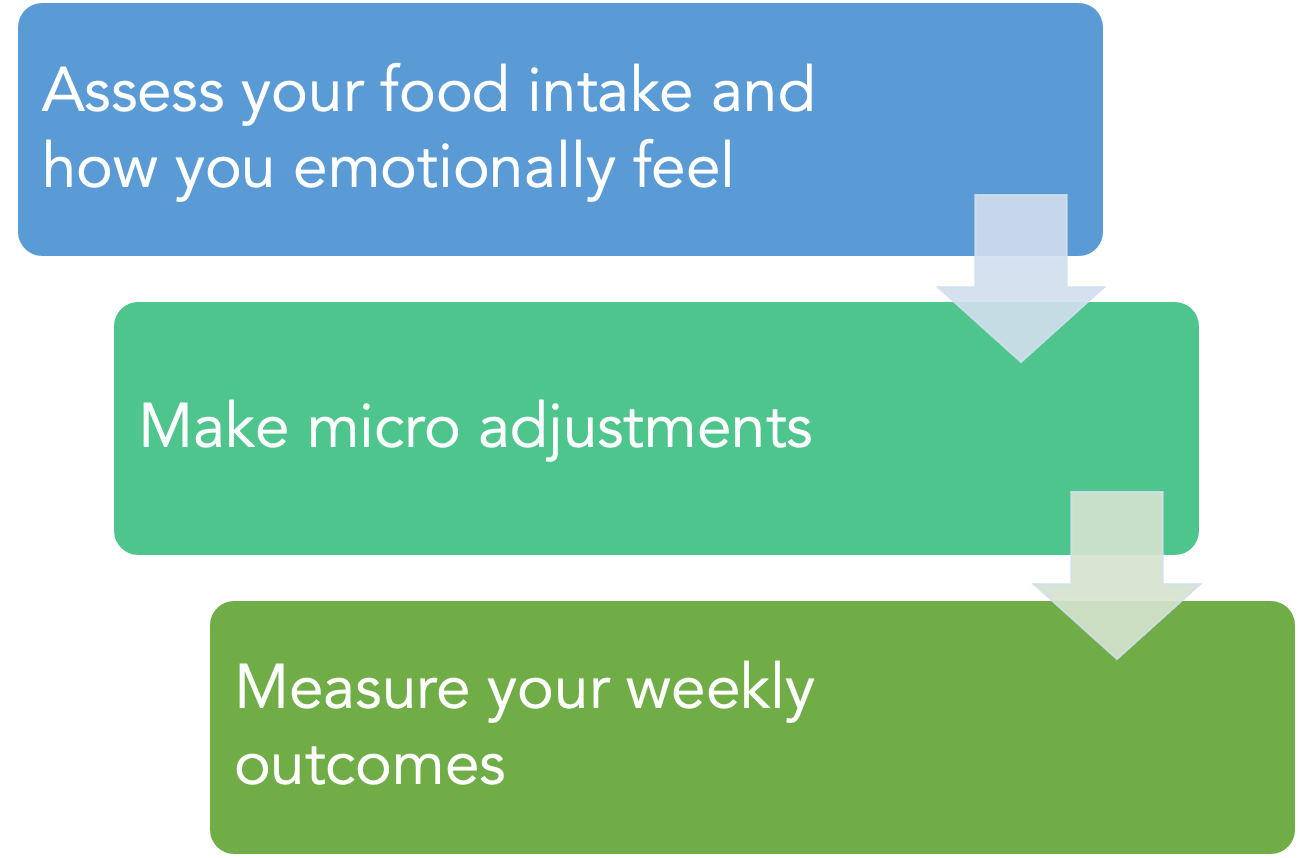 Assess your food intake and how you emotionally feel

Make micro adjustments

Measure your weekly outcomes